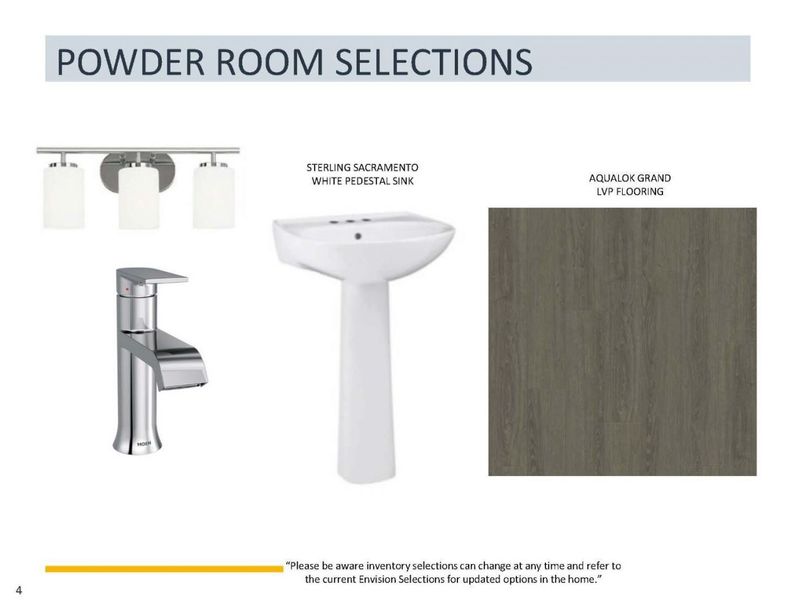 POWDER ROOM SELECTIONS

STERLING SACRAMENTO WHITE PEDESTAL SINK

AQUALOK GRAND LVP FLOORING

MOEN

"Please be aware inventory selections can change at any time and refer to the current Envision Selections for updated options in the home."

4